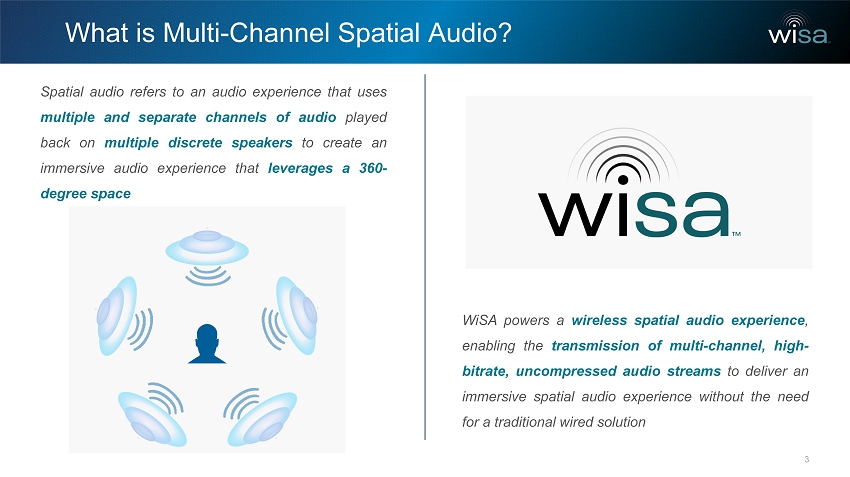 What is Multi-Channel Spatial Audio?

wisa

Spatial audio refers to an audio experience that uses multiple and separate channels of audio played back on multiple discrete speakers to create an immersive audio experience that leverages a 360-degree space

wisa™

WiSA powers a wireless spatial audio experience, enabling the transmission of multi-channel, high-bitrate, uncompressed audio streams to deliver an immersive spatial audio experience without the need for a traditional wired solution

3